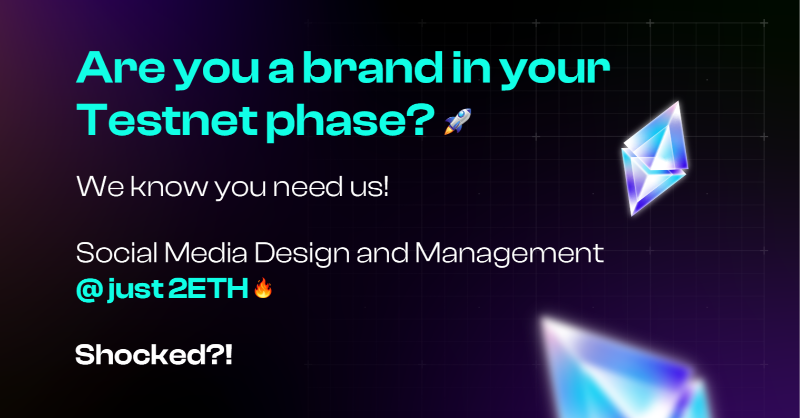 Are you a brand in your Testnet phase? 🚀

We know you need us!

Social Media Design and Management
@ just 2ETH 🔥

Shocked?!